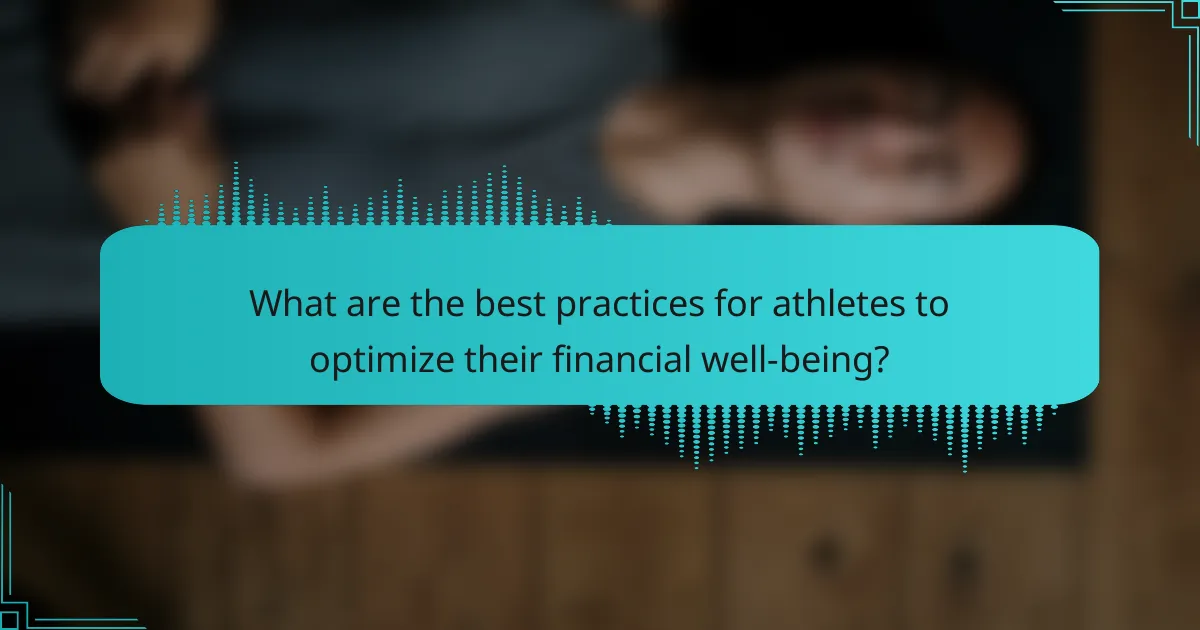 What are the best practices for athletes to optimize their financial well-being?